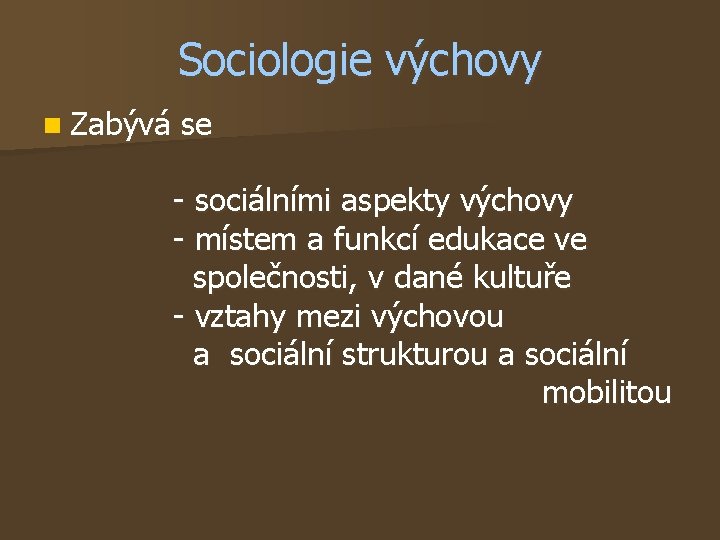 Sociologie výchovy

Zabývá se

- sociálními aspekty výchovy
- místem a funkcí edukace ve společnosti, v dané kultuře
- vztahy mezi výchovou a sociální strukturou a sociální mobilitou